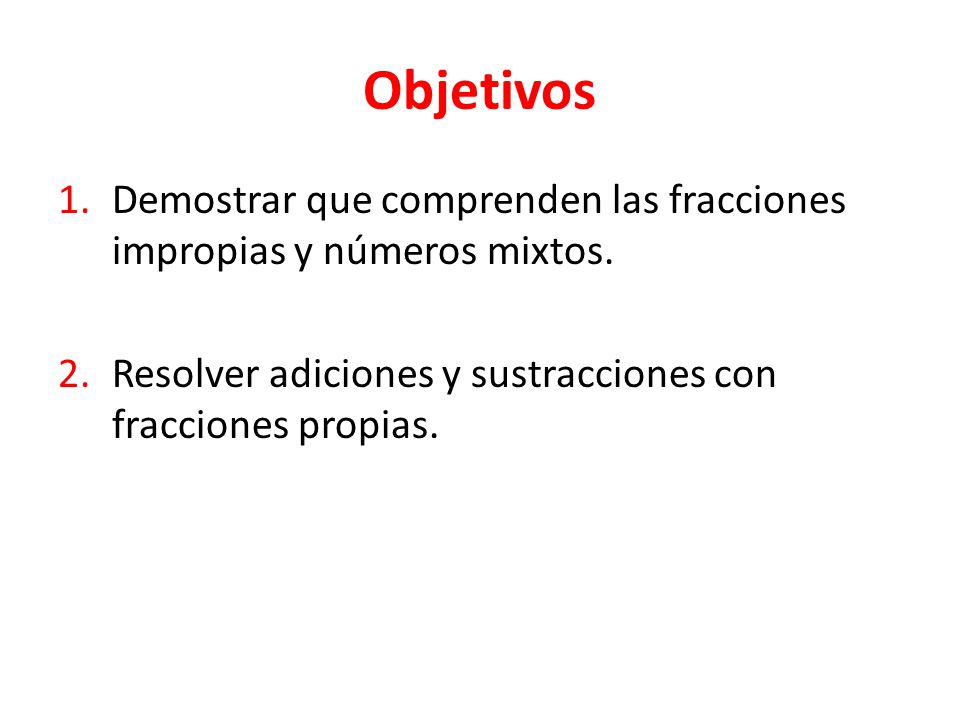 Objetivos

1. Demostrar que comprenden las fracciones impropias y números mixtos.

2. Resolver adiciones y sustracciones con fracciones propias.